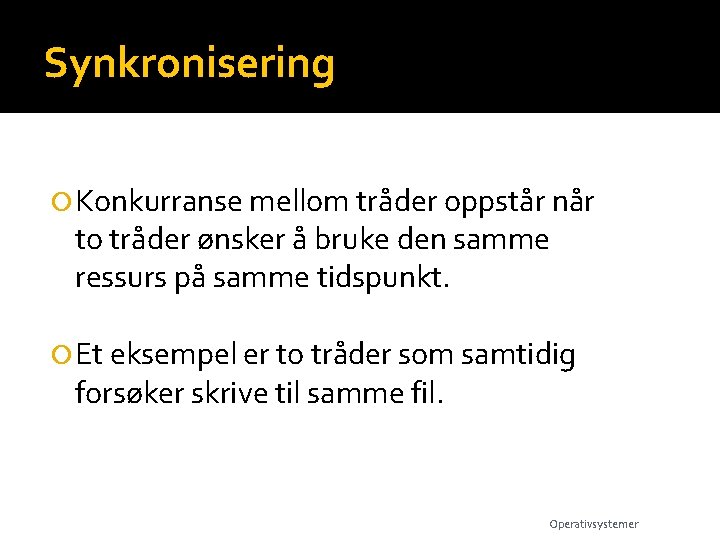 Synkronisering

Konkurranse mellom tråder oppstår når to tråder ønsker å bruke den samme ressurs på samme tidspunkt.

Et eksempel er to tråder som samtidig forsøker skrive til samme fil.

Operativsystemer